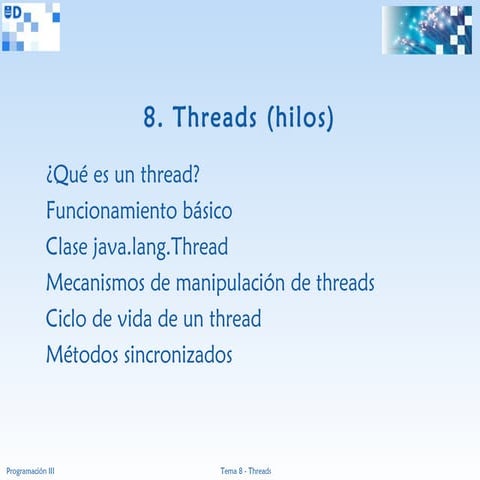 uD

8. Threads (hilos)

¿Qué es un thread?
Funcionamiento básico
Clase java.lang.Thread
Mecanismos de manipulación de threads
Ciclo de vida de un thread
Métodos sincronizados

Programación III

Tema 8 - Threads